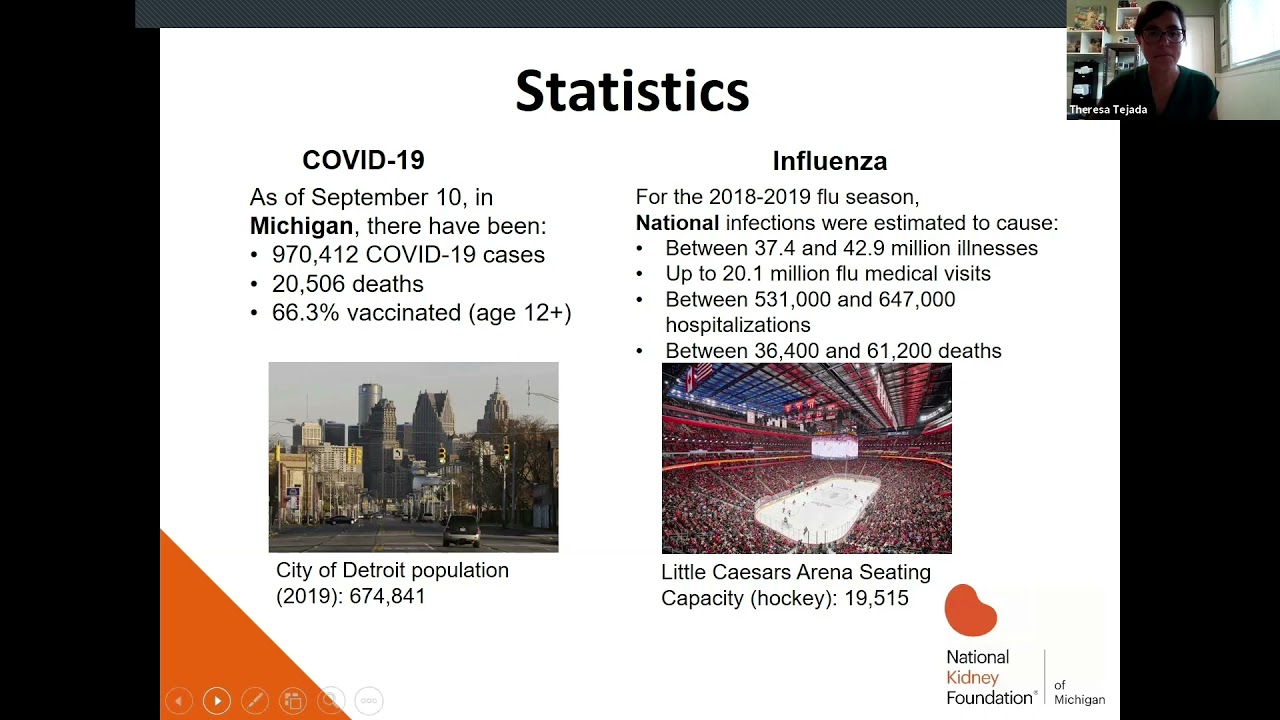 Theresa Tejada

Statistics

COVID-19

As of September 10, in Michigan, there have been:
• 970,412 COVID-19 cases
• 20,506 deaths
• 66.3% vaccinated (age 12+)

City of Detroit population (2019): 674,841

Influenza

For the 2018-2019 flu season, National infections were estimated to cause:
• Between 37.4 and 42.9 million illnesses
• Up to 20.1 million flu medical visits
• Between 531,000 and 647,000 hospitalizations
• Between 36,400 and 61,200 deaths

Little Caesars Arena Seating Capacity (hockey): 19,515

National Kidney Foundation® of Michigan